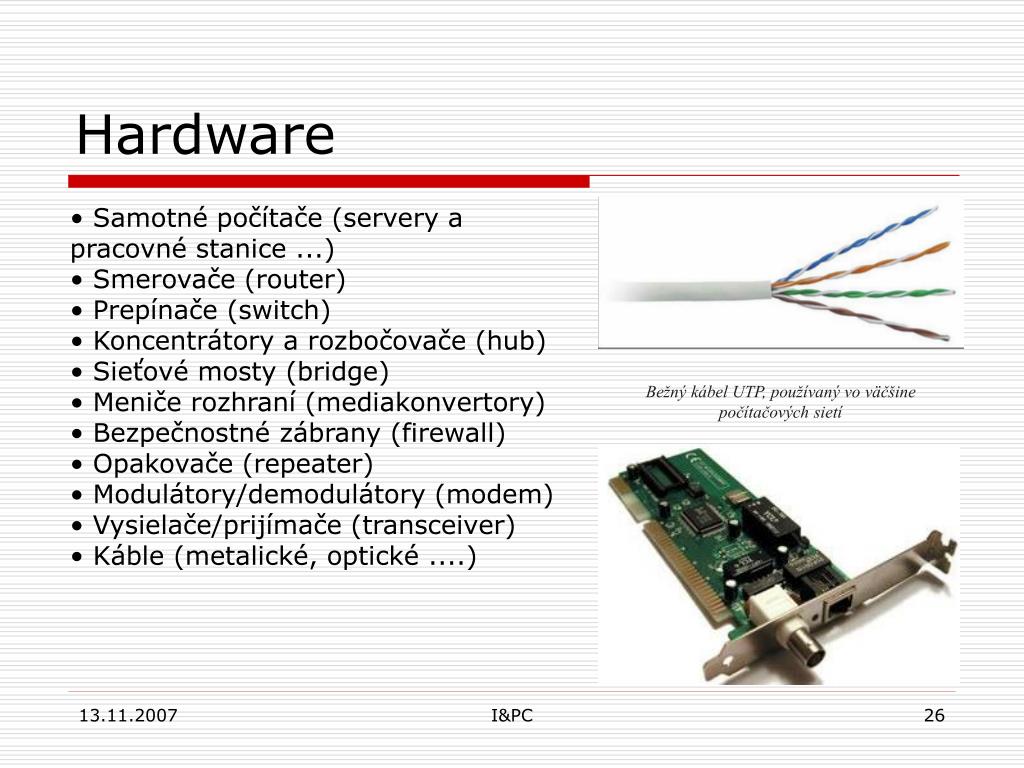 Hardware

• Samotné počítače (servery a pracovné stanice ...)
• Smerovače (router)
• Prepínače (switch)
• Koncentrátory a rozbočovače (hub)
• Sieťové mosty (bridge)
• Meniče rozhraní (mediakonvertory)
• Bezpečnostné zábrany (firewall)
• Opakovače (repeater)
• Modulátory/demodulátory (modem)
• Vysielače/prijímače (transceiver)
• Káble (metalické, optické ....)

Bežný kábel UTP, používaný vo väčšine počítačových sietí

13.11.2007

I&PC

26